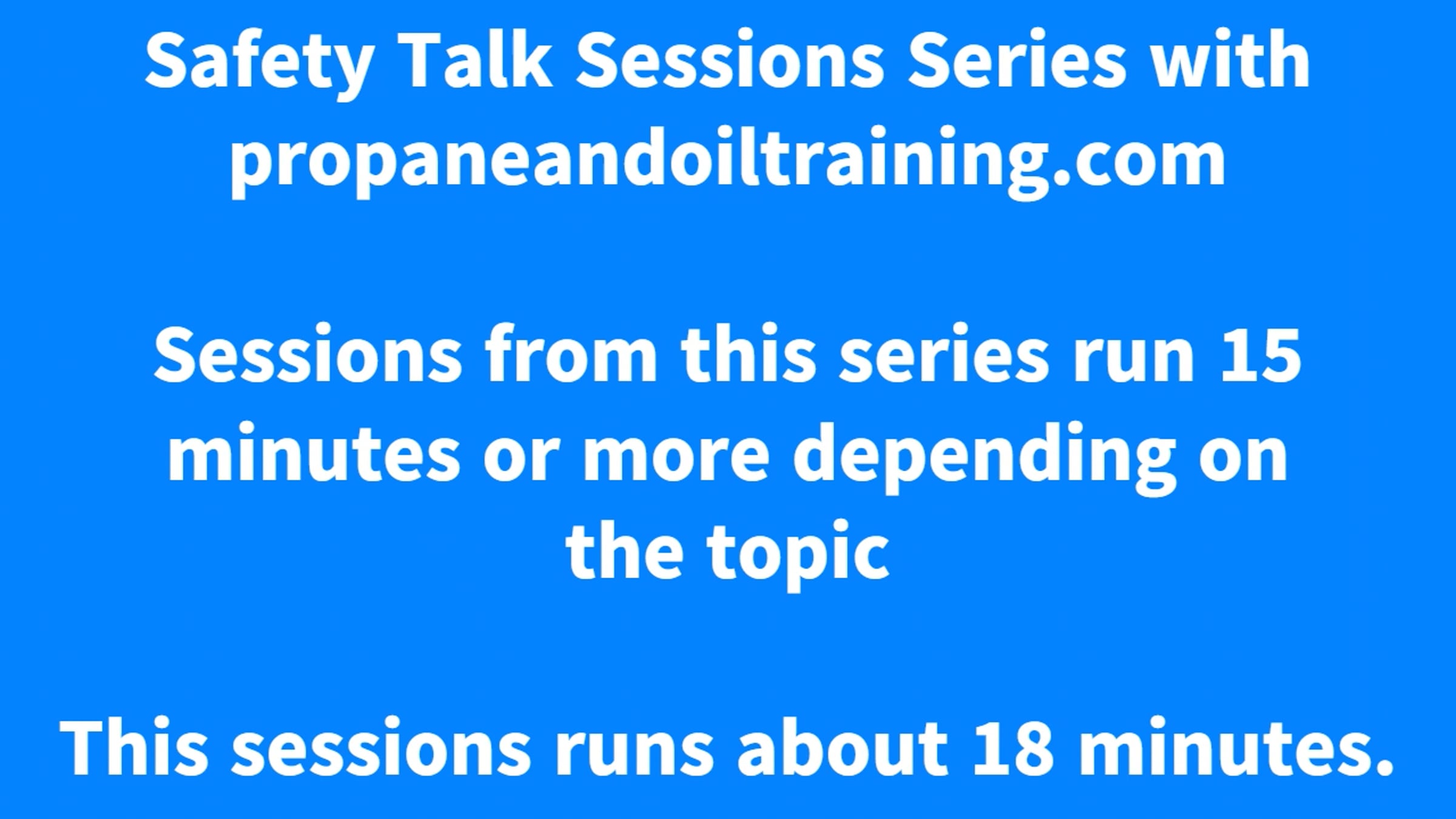 Safety Talk Sessions Series with propaneandoiltraining.com

Sessions from this series run 15 minutes or more depending on the topic

This sessions runs about 18 minutes.